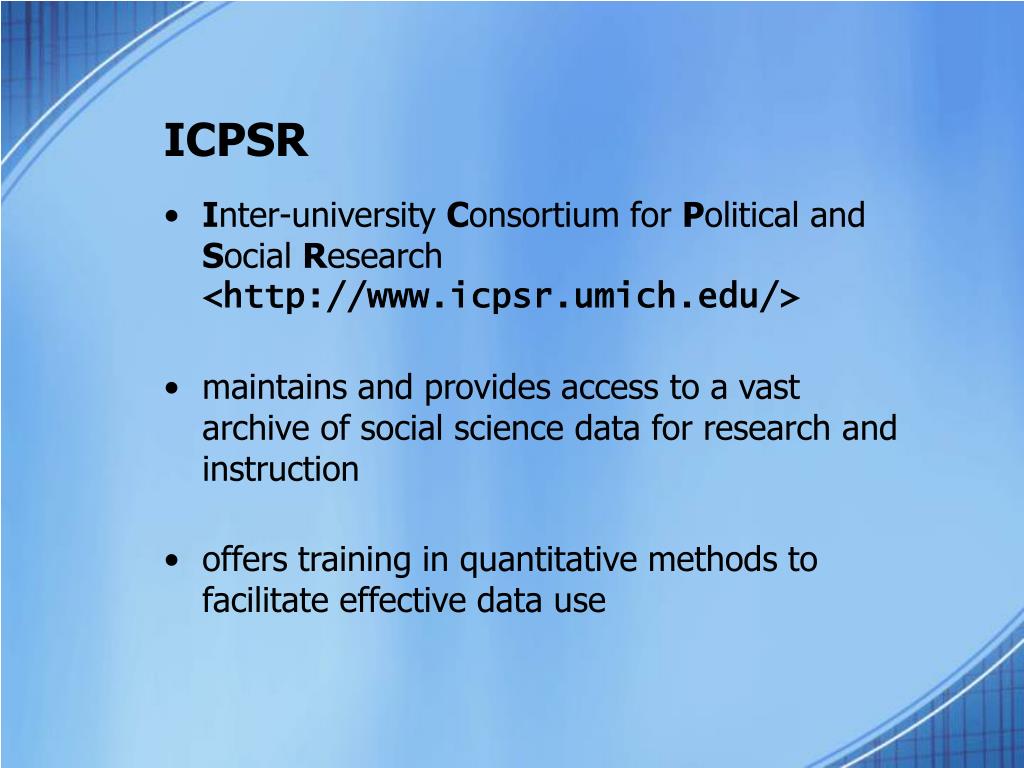 ICPSR

• Inter-university Consortium for Political and Social Research <http://www.icpsr.umich.edu/>

• maintains and provides access to a vast archive of social science data for research and instruction

• offers training in quantitative methods to facilitate effective data use